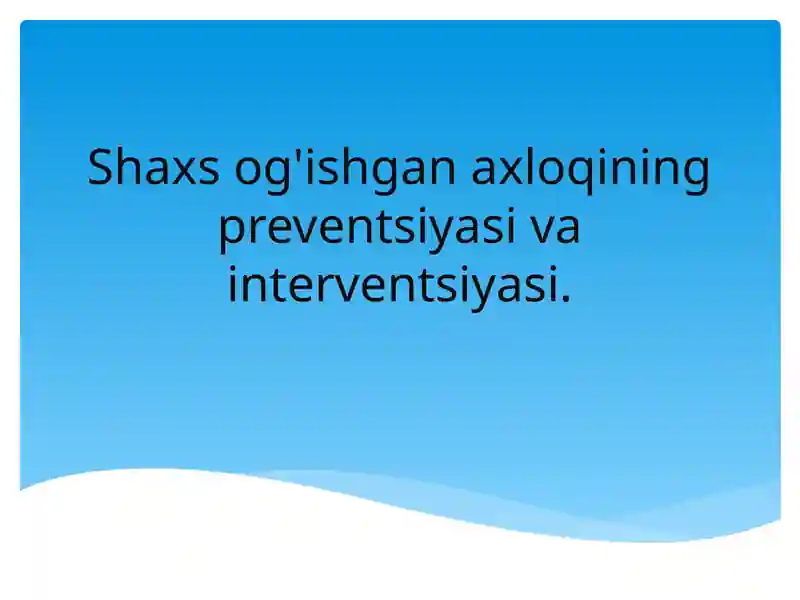 Shaxs og'ishgan axloqining preventsiyasi va interventsiyasi.